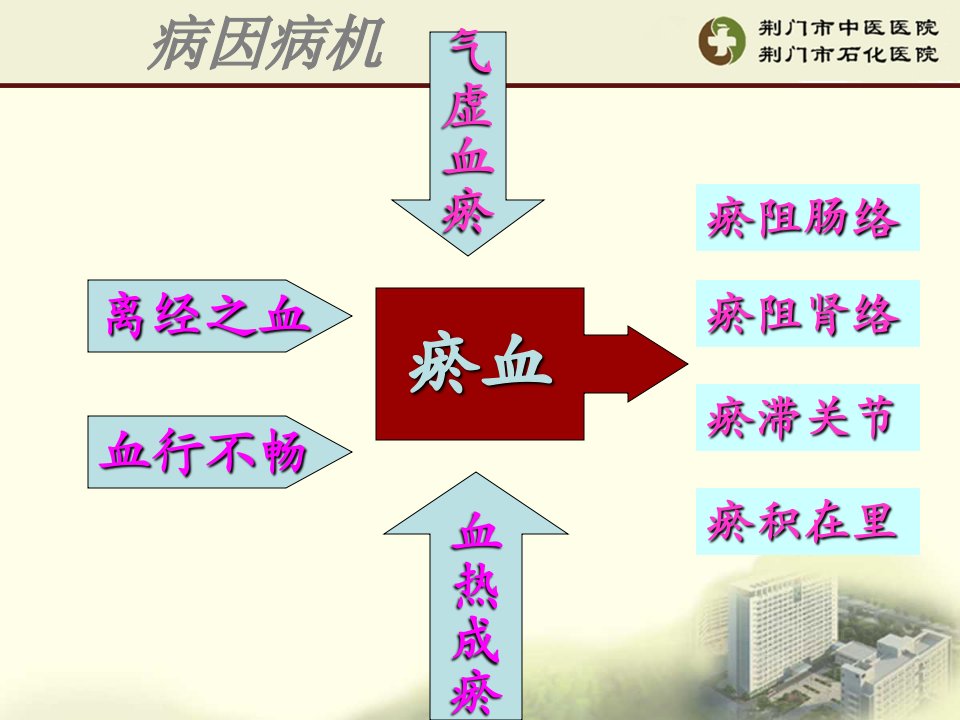 病因病机

荆门市中医医院
荆门市石化医院

气虚血瘀

离经之血

血行不畅

瘀血

血热成瘀

瘀阻肠络

瘀阻肾络

瘀滞关节

瘀积在里